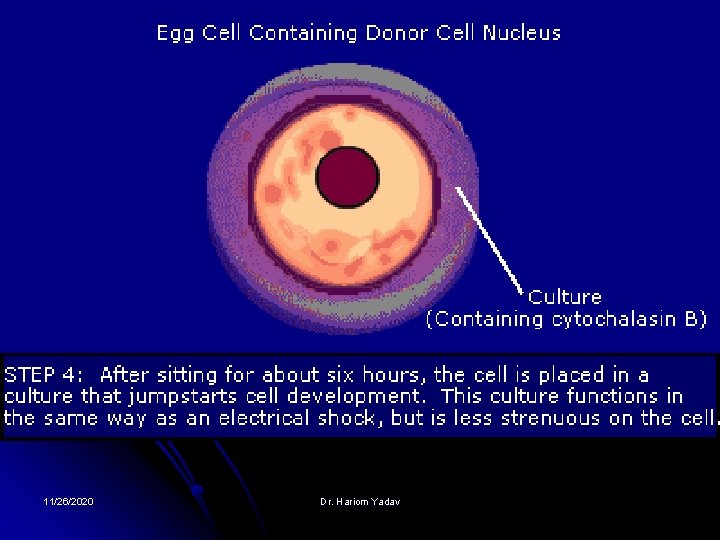 Egg Cell Containing Donor Cell Nucleus

Culture
(Containing cytochalasin B)

STEP 4: After sitting for about six hours, the cell is placed in a culture that jumpstarts cell development. This culture functions in the same way as an electrical shock, but is less strenuous on the cell.

11/26/2020

Dr. Hariom Yadav